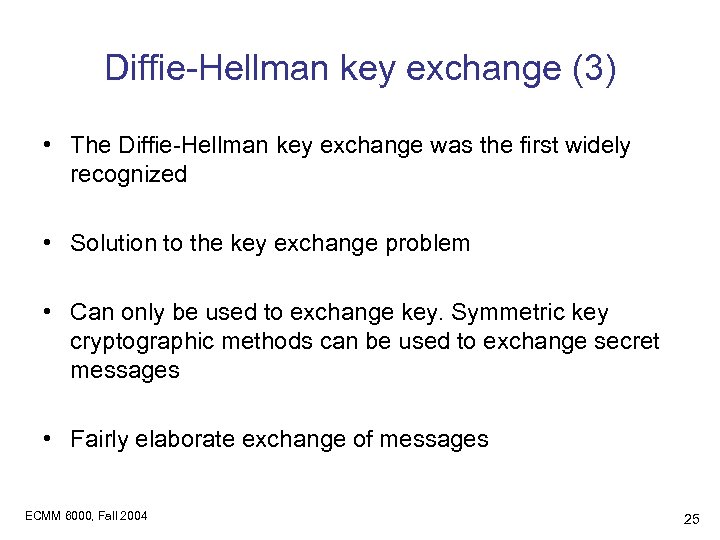 Diffie-Hellman key exchange (3)

• The Diffie-Hellman key exchange was the first widely recognized

• Solution to the key exchange problem

• Can only be used to exchange key. Symmetric key cryptographic methods can be used to exchange secret messages

• Fairly elaborate exchange of messages

ECMM 6000, Fall 2004

25